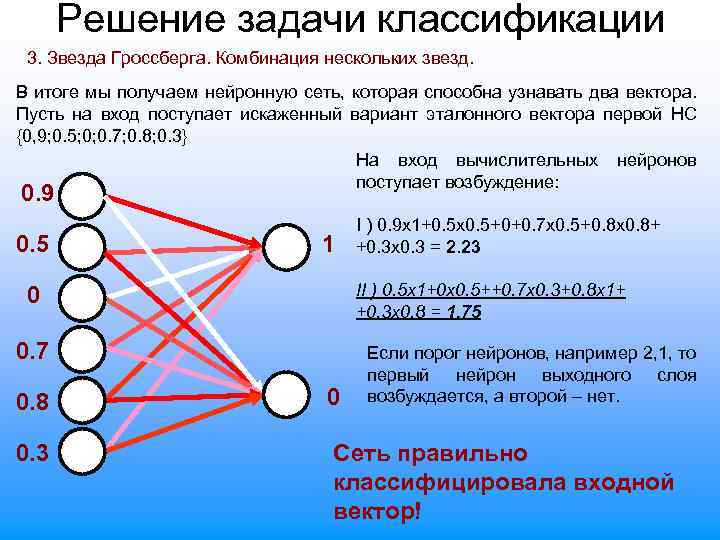 Решение задачи классификации

3. Звезда Гроссберга. Комбинация нескольких звезд.

В итоге мы получаем нейронную сеть, которая способна узнавать два вектора. Пусть на вход поступает искаженный вариант эталонного вектора первой НС {0,9;0.5;0;0.7;0.8;0.3}

0.9
0.5
0
0.7
0.8
0.3

1
0

На вход вычислительных нейронов поступает возбуждение:

I ) 0.9x1+0.5x0.5+0+0.7x0.5+0.8x0.8+ +0.3x0.3 = 2.23

II ) 0.5x1+0x0.5++0.7x0.3+0.8x1+ +0.3x0.8 = 1.75

Если порог нейронов, например 2,1, то первый нейрон выходного слоя возбуждается, а второй – нет.

Сеть правильно классифицировала входной вектор!